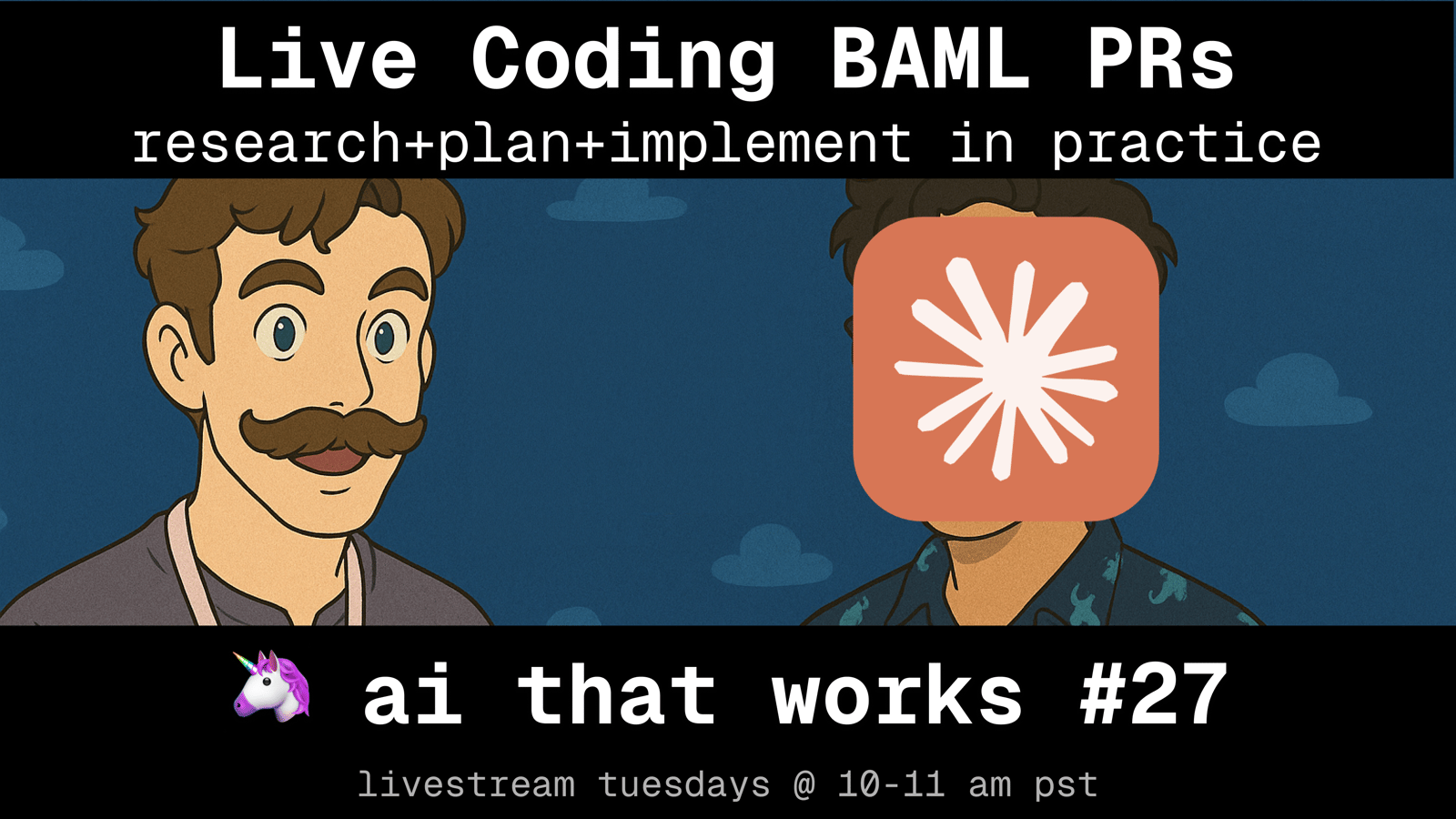 Live Coding BAML PRs
research+plan+implement in practice

🦄 ai that works #27

livestream tuesdays @ 10-11 am pst